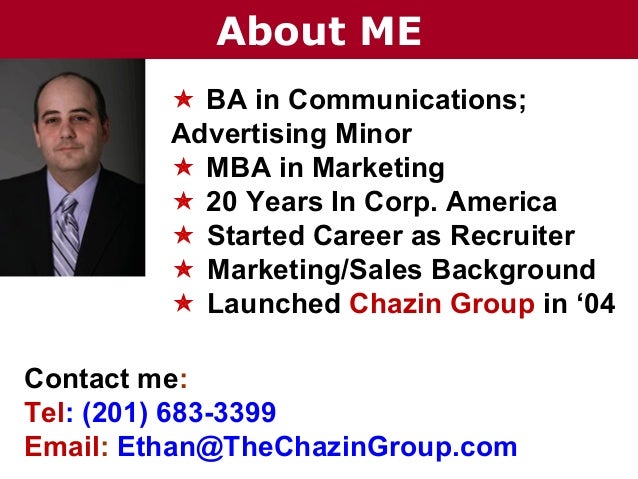 About ME

★ BA in Communications; Advertising Minor
★ MBA in Marketing
★ 20 Years In Corp. America
★ Started Career as Recruiter
★ Marketing/Sales Background
★ Launched Chazin Group in ‘04

Contact me:
Tel: (201) 683-3399
Email: Ethan@TheChazinGroup.com